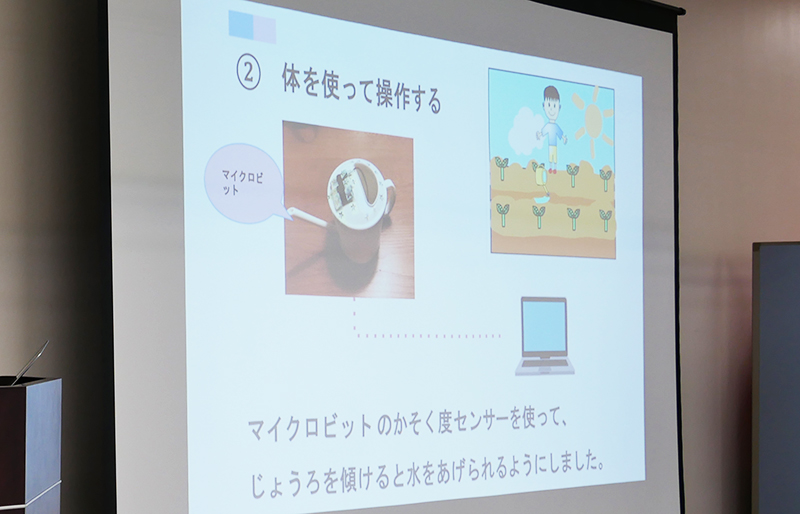 ② 体を使って操作する

マイクロビット

マイクロビットのかそく度センサーを使って、
じょうろを傾けると水をあげられるようにしました。